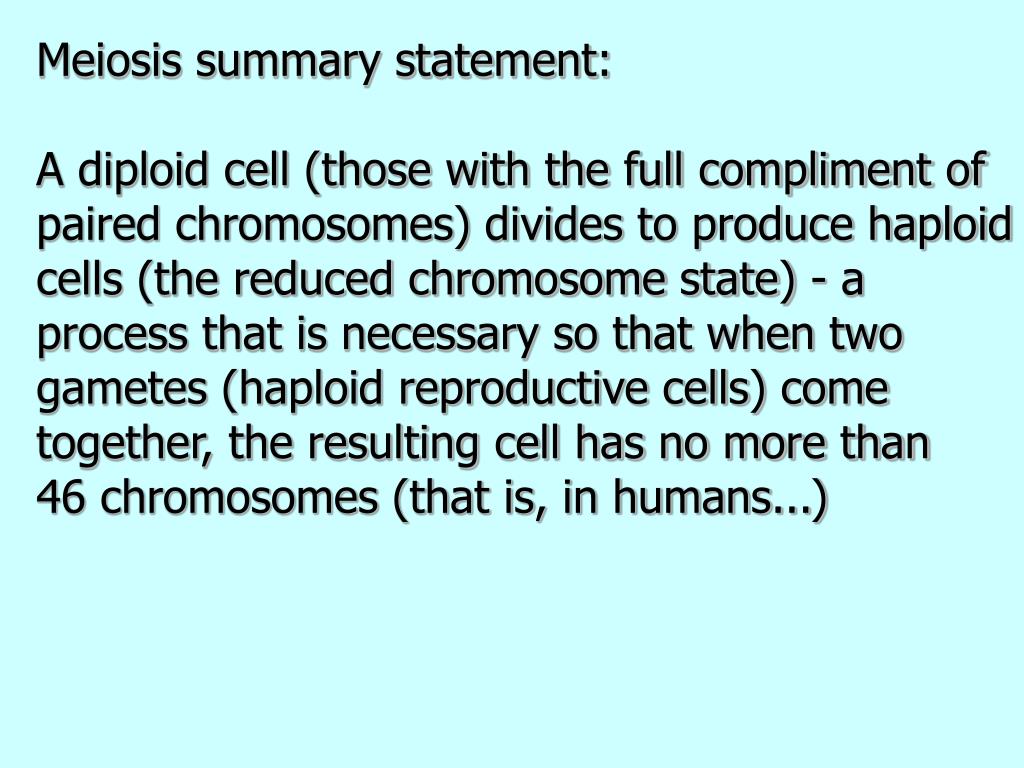 Meiosis summary statement:

A diploid cell (those with the full compliment of paired chromosomes) divides to produce haploid cells (the reduced chromosome state) - a process that is necessary so that when two gametes (haploid reproductive cells) come together, the resulting cell has no more than 46 chromosomes (that is, in humans...)